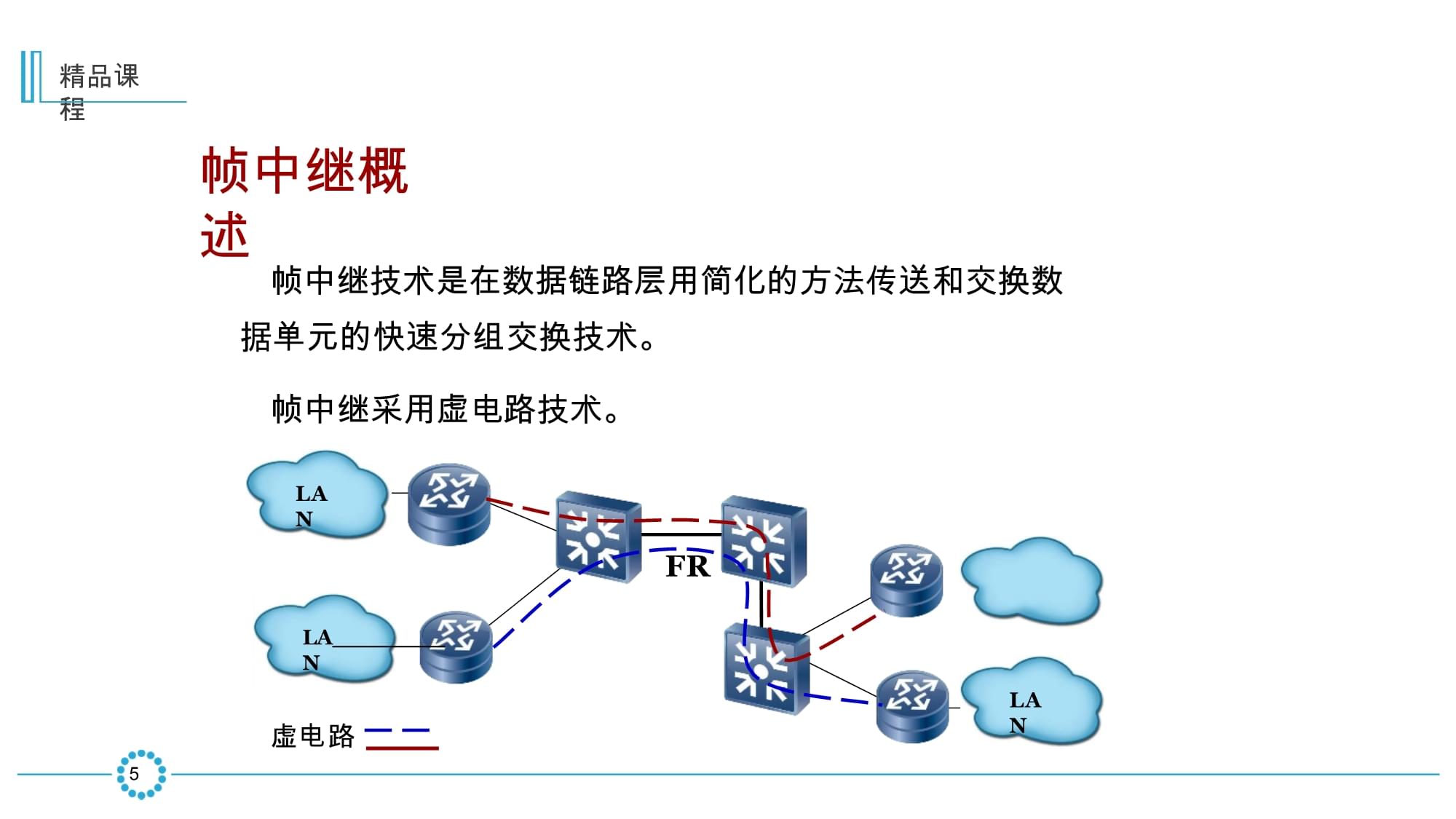 精品课程

帧中继概述

帧中继技术是在数据链路层用简化的方法传送和交换数据单元的快速分组交换技术。

帧中继采用虚电路技术。

LAN

LAN

FR

LAN

虚电路

5